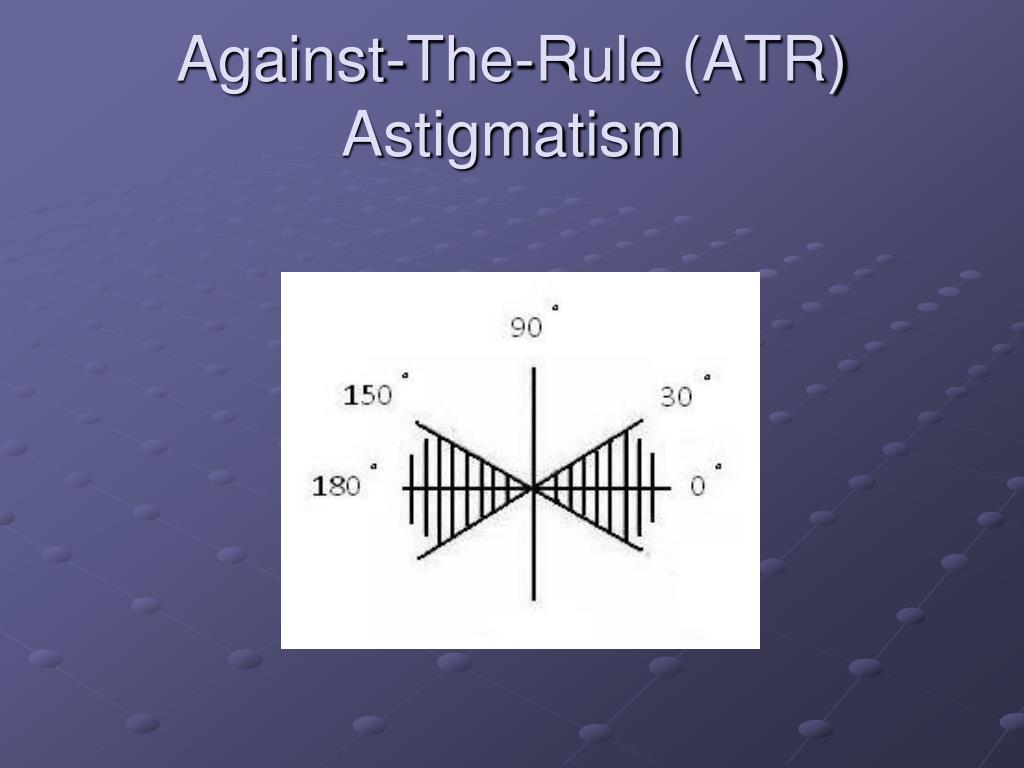 Against-The-Rule (ATR) Astigmatism

90°

150°

30°

180°

0°